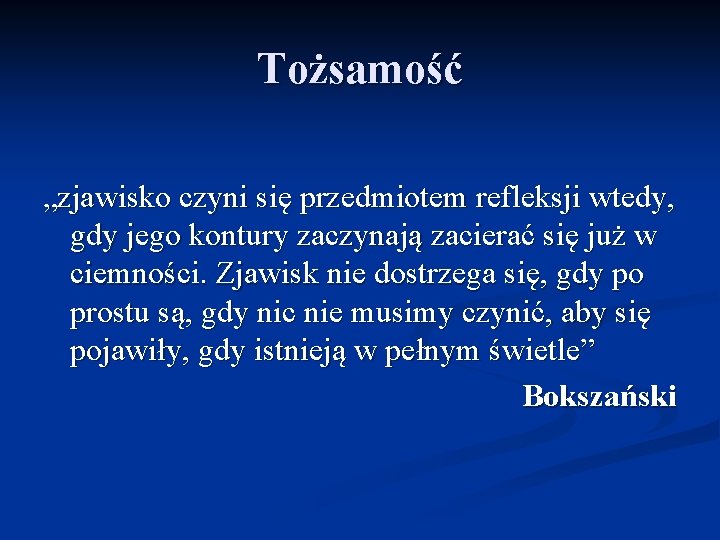 Tożsamość

„zjawisko czyni się przedmiotem refleksji wtedy, gdy jego kontury zaczynają zacierać się już w ciemności. Zjawisk nie dostrzega się, gdy po prostu są, gdy nic nie musimy czynić, aby się pojawiły, gdy istnieją w pełnym świetle”

Bokszański